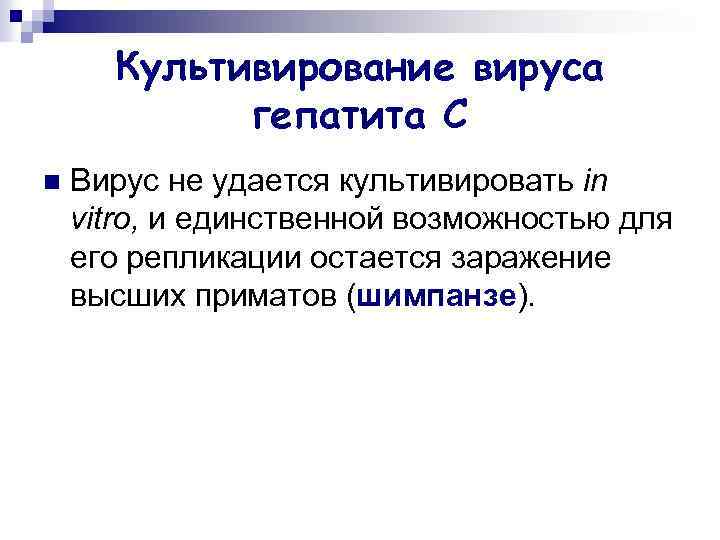 Культивирование вируса гепатита С

Вирус не удается культивировать in vitro, и единственной возможностью для его репликации остается заражение высших приматов (шимпанзе).